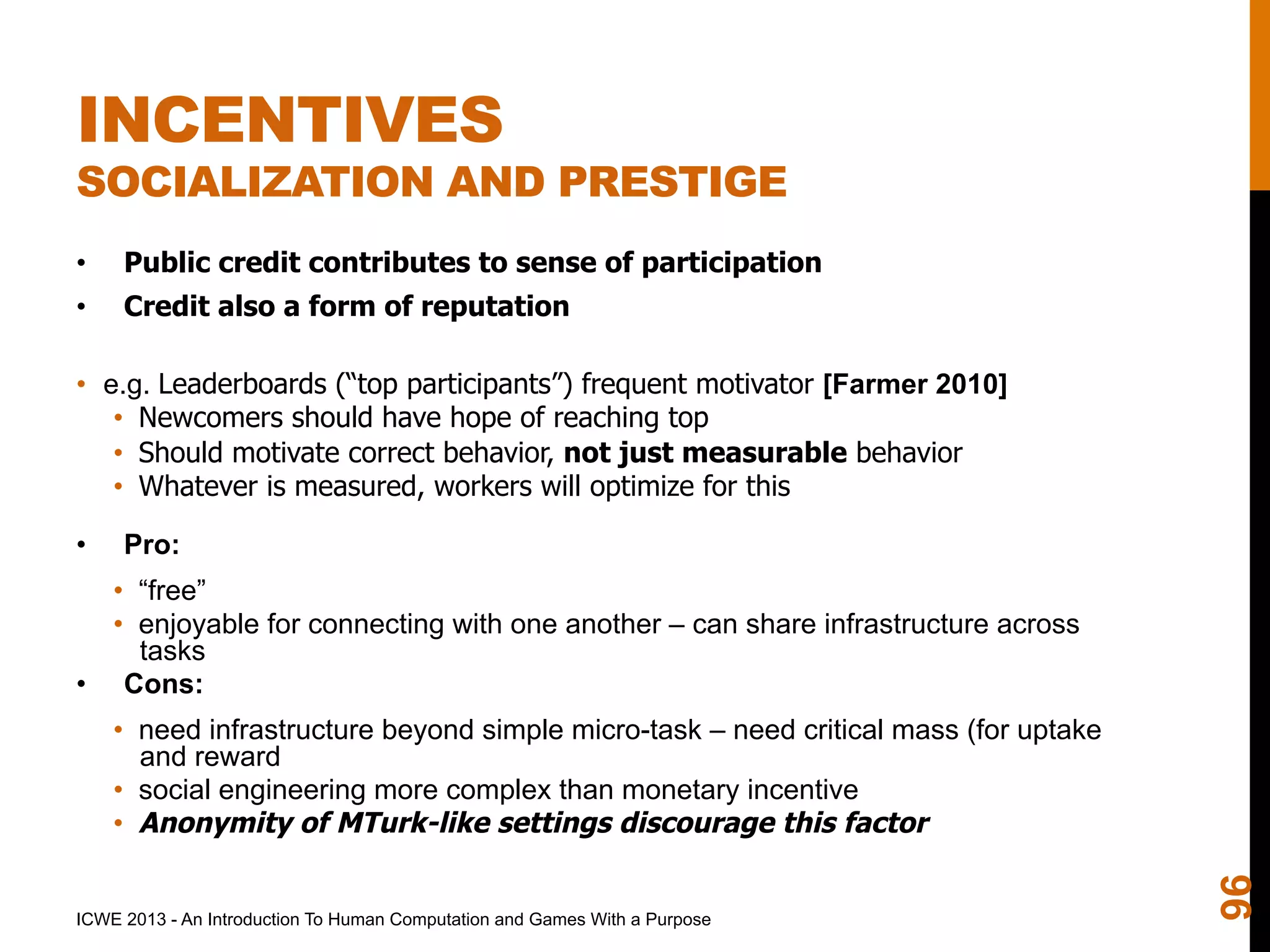 INCENTIVES
SOCIALIZATION AND PRESTIGE

• Public credit contributes to sense of participation
• Credit also a form of reputation

• e.g. Leaderboards (“top participants”) frequent motivator [Farmer 2010]
  • Newcomers should have hope of reaching top
  • Should motivate correct behavior, not just measurable behavior
  • Whatever is measured, workers will optimize for this

• Pro:
  • “free”
  • enjoyable for connecting with one another – can share infrastructure across tasks
• Cons:
  • need infrastructure beyond simple micro-task – need critical mass (for uptake and reward
  • social engineering more complex than monetary incentive
  • Anonymity of MTurk-like settings discourage this factor

ICWE 2013 - An Introduction To Human Computation and Games With a Purpose

96